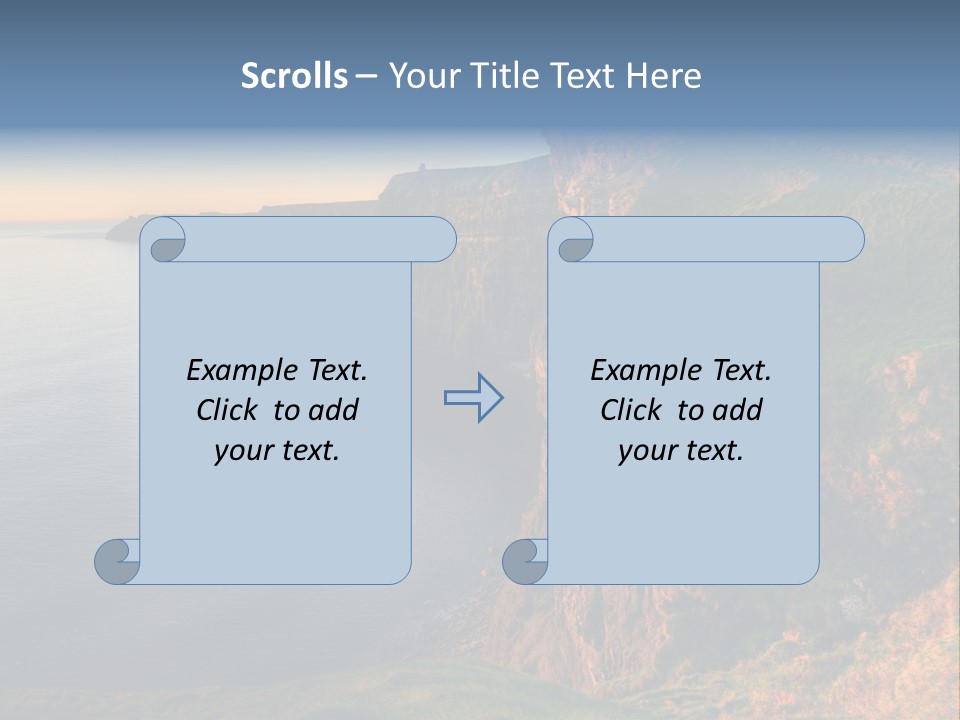 Scrolls – Your Title Text Here

Example Text. Click to add your text.

Example Text. Click to add your text.